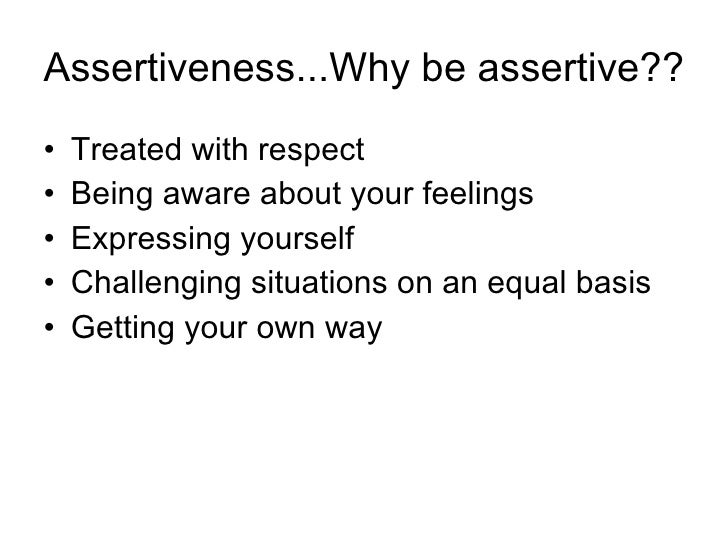 Assertiveness...Why be assertive??

• Treated with respect
• Being aware about your feelings
• Expressing yourself
• Challenging situations on an equal basis
• Getting your own way